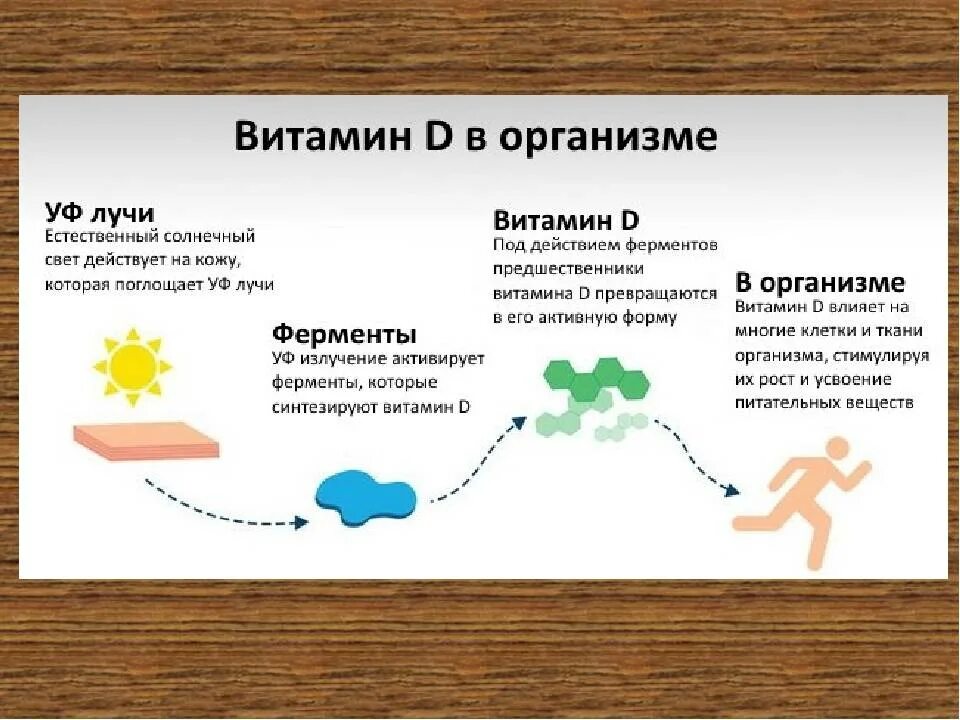 Витамин D в организме

УФ лучи
Естественный солнечный свет действует на кожу, которая поглощает УФ лучи

Ферменты
УФ излучение активирует ферменты, которые синтезируют витамин D

Витамин D
Под действием ферментов предшественники витамина D превращаются в его активную форму

В организме
Витамин D влияет на многие клетки и ткани организма, стимулируя их рост и усвоение питательных веществ